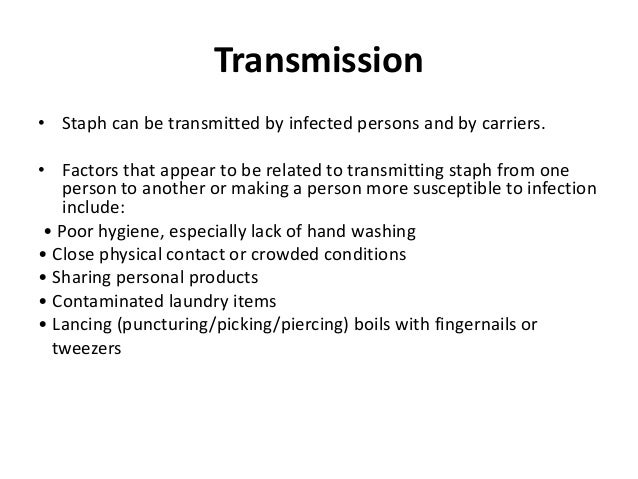 Transmission

• Staph can be transmitted by infected persons and by carriers.

• Factors that appear to be related to transmitting staph from one person to another or making a person more susceptible to infection include:
• Poor hygiene, especially lack of hand washing
• Close physical contact or crowded conditions
• Sharing personal products
• Contaminated laundry items
• Lancing (puncturing/picking/piercing) boils with fingernails or tweezers